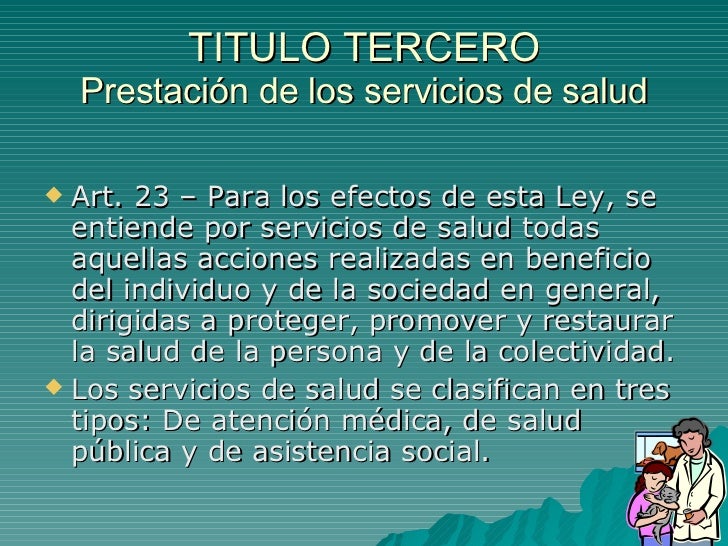 TITULO TERCERO
Prestación de los servicios de salud

Art. 23 – Para los efectos de esta Ley, se entiende por servicios de salud todas aquellas acciones realizadas en beneficio del individuo y de la sociedad en general, dirigidas a proteger, promover y restaurar la salud de la persona y de la colectividad.

Los servicios de salud se clasifican en tres tipos: De atención médica, de salud pública y de asistencia social.